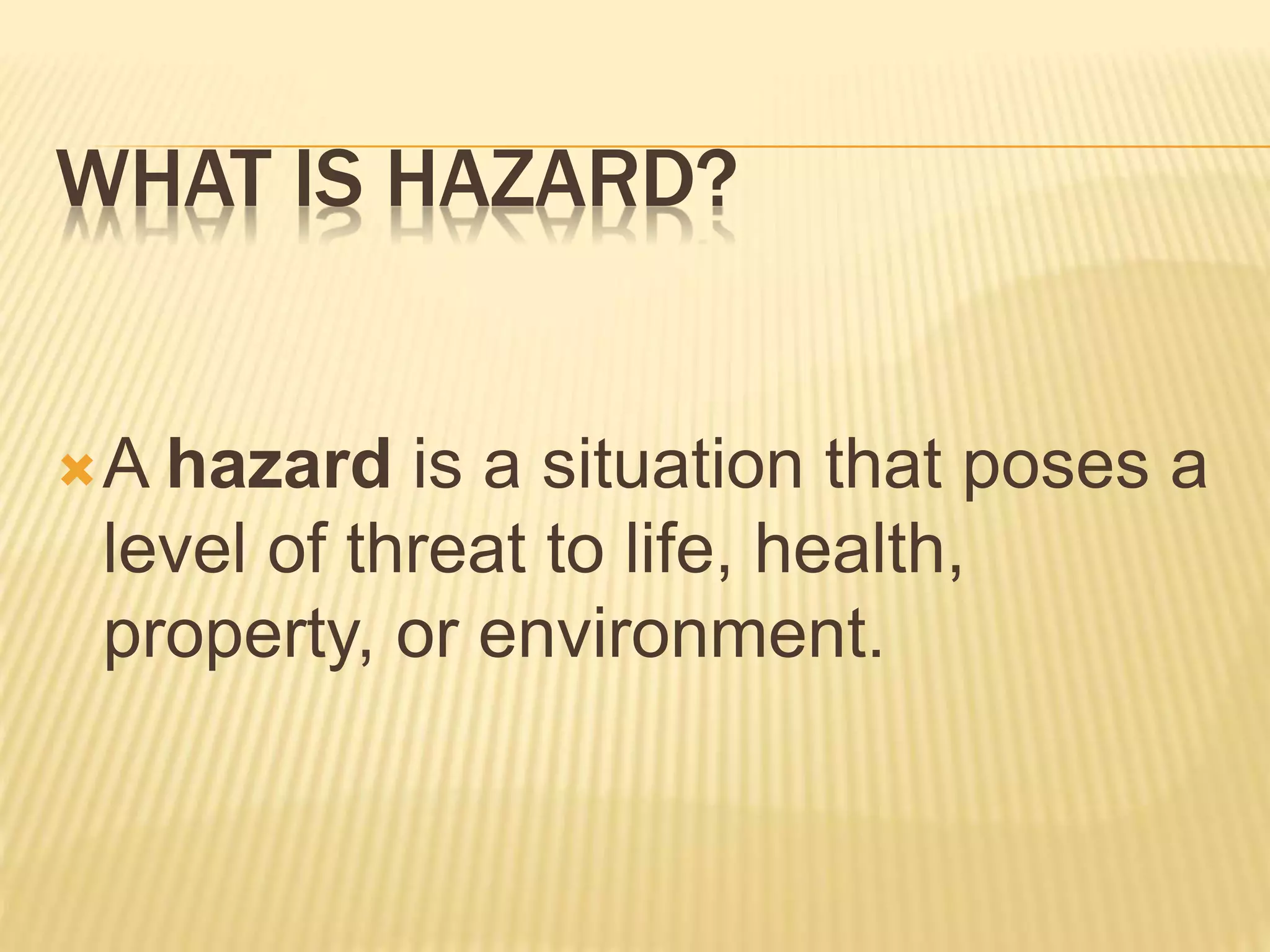 WHAT IS HAZARD?

A hazard is a situation that poses a level of threat to life, health, property, or environment.